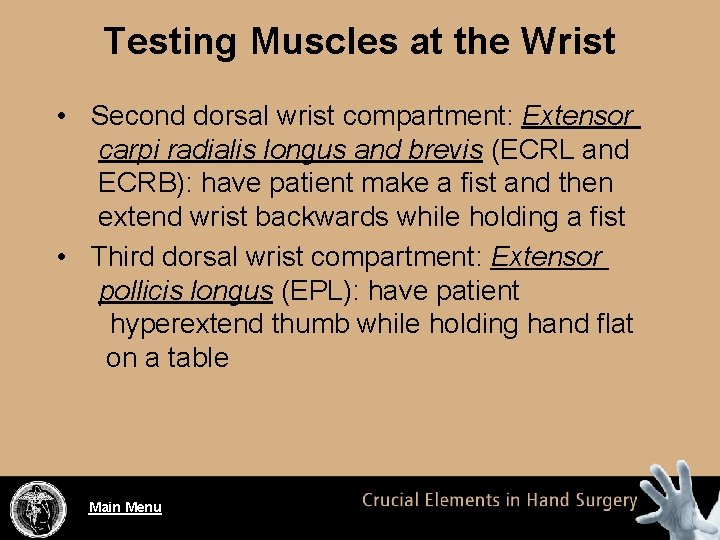 Testing Muscles at the Wrist

• Second dorsal wrist compartment: Extensor carpi radialis longus and brevis (ECRL and ECRB): have patient make a fist and then extend wrist backwards while holding a fist

• Third dorsal wrist compartment: Extensor pollicis longus (EPL): have patient hyperextend thumb while holding hand flat on a table

Main Menu

Crucial Elements in Hand Surgery